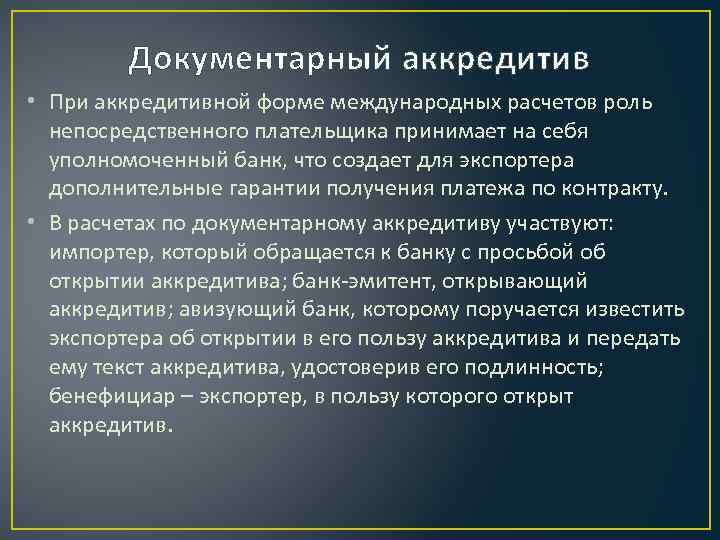 Документарный аккредитив

• При аккредитивной форме международных расчетов роль непосредственного плательщика принимает на себя уполномоченный банк, что создает для экспортера дополнительные гарантии получения платежа по контракту.

• В расчетах по документарному аккредитиву участвуют: импортер, который обращается к банку с просьбой об открытии аккредитива; банк-эмитент, открывающий аккредитив; авизующий банк, которому поручается известить экспортера об открытии в его пользу аккредитива и передать ему текст аккредитива, удостоверив его подлинность; бенефициар – экспортер, в пользу которого открыт аккредитив.